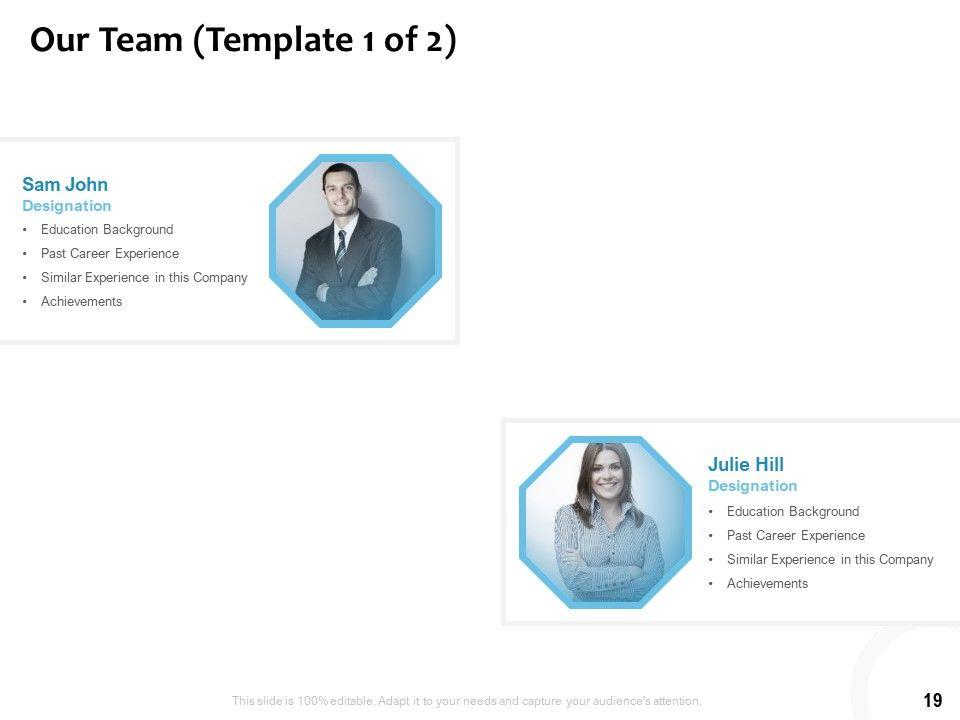 Our Team (Template 1 of 2)

Sam John
Designation
• Education Background
• Past Career Experience
• Similar Experience in this Company
• Achievements

Julie Hill
Designation
• Education Background
• Past Career Experience
• Similar Experience in this Company
• Achievements

This slide is 100% editable. Adapt it to your needs and capture your audience's attention.

19